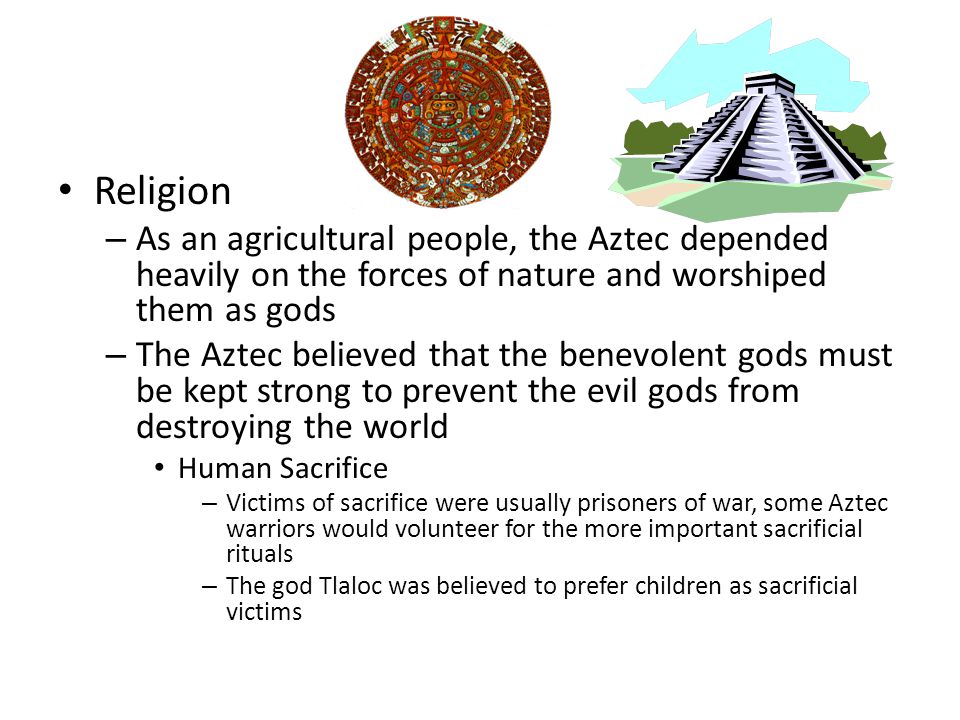 • Religion

– As an agricultural people, the Aztec depended heavily on the forces of nature and worshiped them as gods

– The Aztec believed that the benevolent gods must be kept strong to prevent the evil gods from destroying the world

• Human Sacrifice

– Victims of sacrifice were usually prisoners of war, some Aztec warriors would volunteer for the more important sacrificial rituals

– The god Tlaloc was believed to prefer children as sacrificial victims